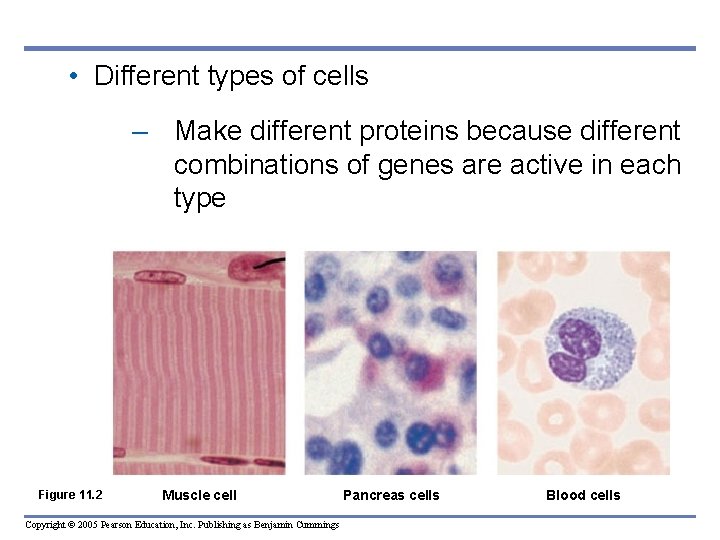 • Different types of cells

– Make different proteins because different combinations of genes are active in each type

Figure 11.2

Muscle cell

Pancreas cells

Blood cells

Copyright © 2005 Pearson Education, Inc. Publishing as Benjamin Cummings